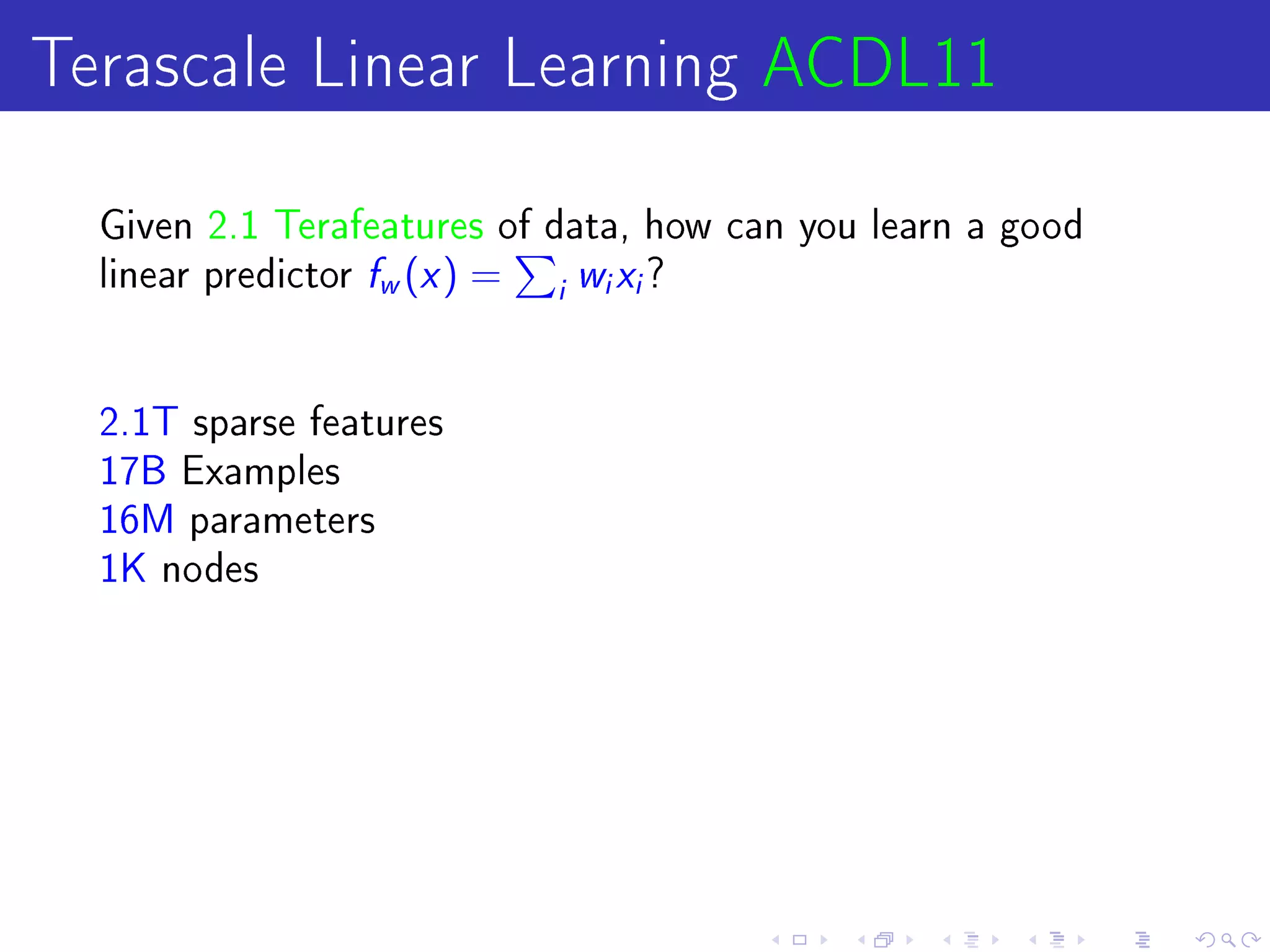 Terascale Linear Learning ACDL11

Given 2.1 Terafeatures of data, how can you learn a good linear predictor $f_w(x) = \sum_i w_i x_i$?

2.1T sparse features
17B Examples
16M parameters
1K nodes